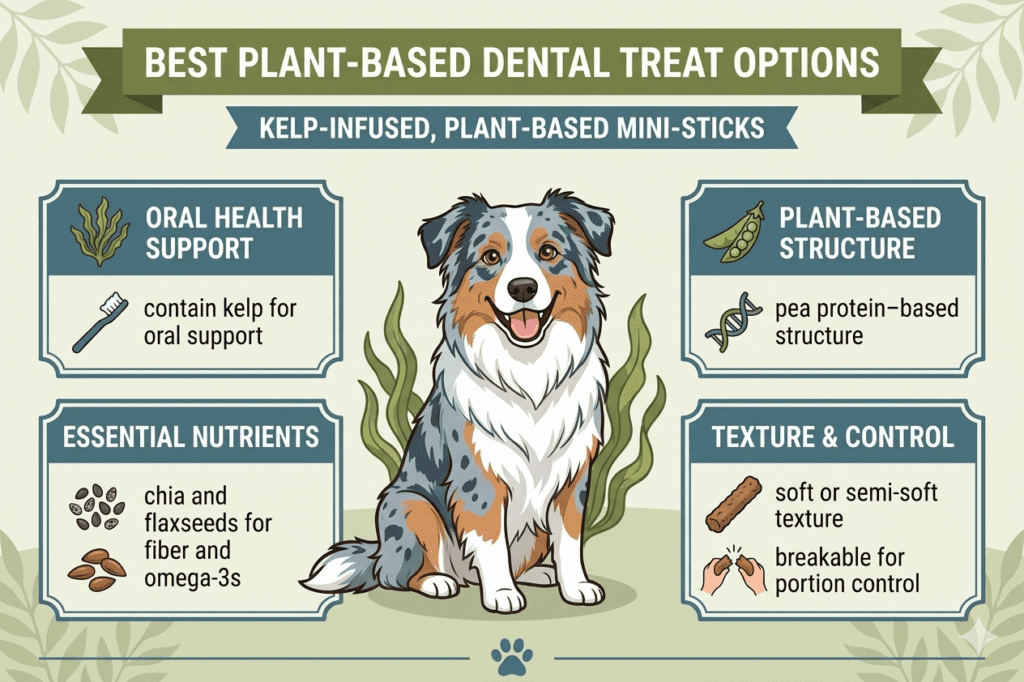 BEST PLANT-BASED DENTAL TREAT OPTIONS

KELP-INFUSED, PLANT-BASED MINI-STICKS

ORAL HEALTH SUPPORT

contain kelp for oral support

ESSENTIAL NUTRIENTS

chia and flaxseeds for fiber and omega-3s

PLANT-BASED STRUCTURE

pea protein–based structure

TEXTURE & CONTROL

soft or semi-soft texture

breakable for portion control